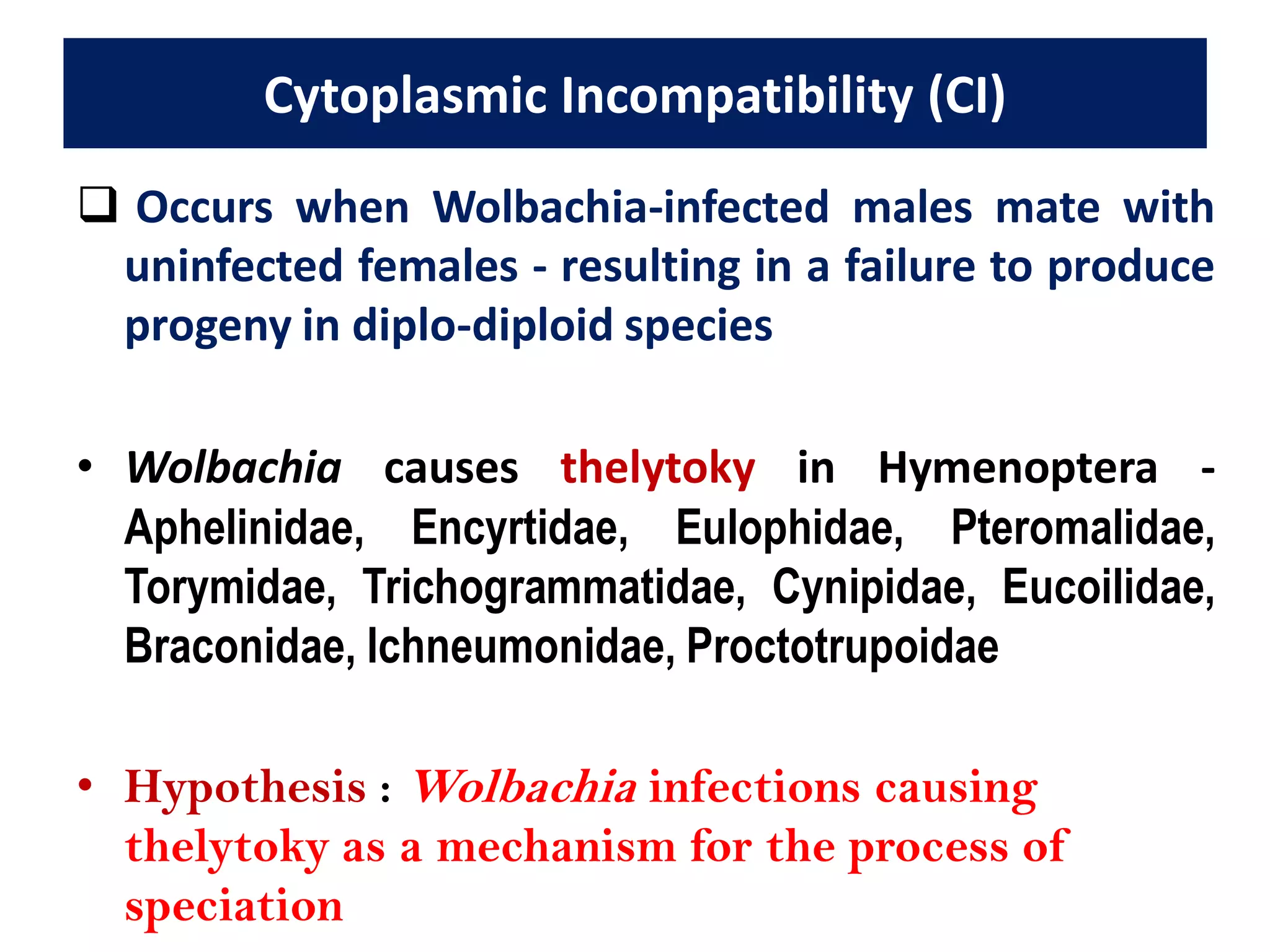 Cytoplasmic Incompatibility (CI)

❑ Occurs when Wolbachia-infected males mate with uninfected females - resulting in a failure to produce progeny in diplo-diploid species

• Wolbachia causes thelytoky in Hymenoptera - Aphelinidae, Encyrtidae, Eulophidae, Pteromalidae, Torymidae, Trichogrammatidae, Cynipidae, Eucoilidae, Braconidae, Ichneumonidae, Proctotrupoidae

• Hypothesis : Wolbachia infections causing thelytoky as a mechanism for the process of speciation